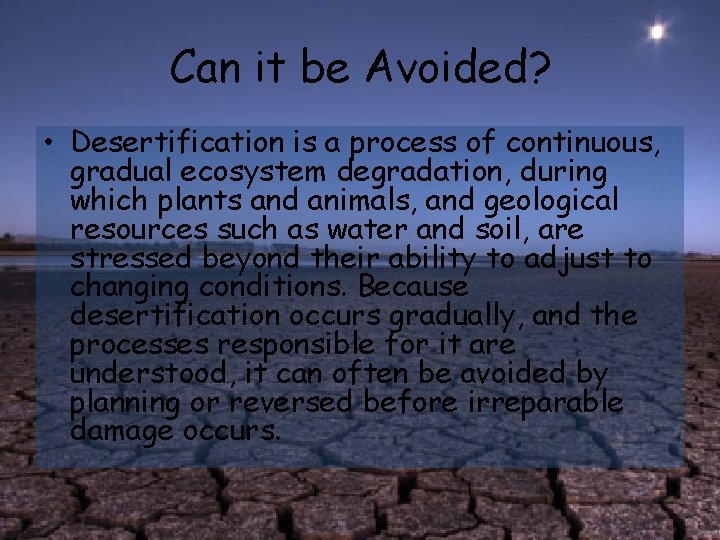 Can it be Avoided?

• Desertification is a process of continuous, gradual ecosystem degradation, during which plants and animals, and geological resources such as water and soil, are stressed beyond their ability to adjust to changing conditions. Because desertification occurs gradually, and the processes responsible for it are understood, it can often be avoided by planning or reversed before irreparable damage occurs.